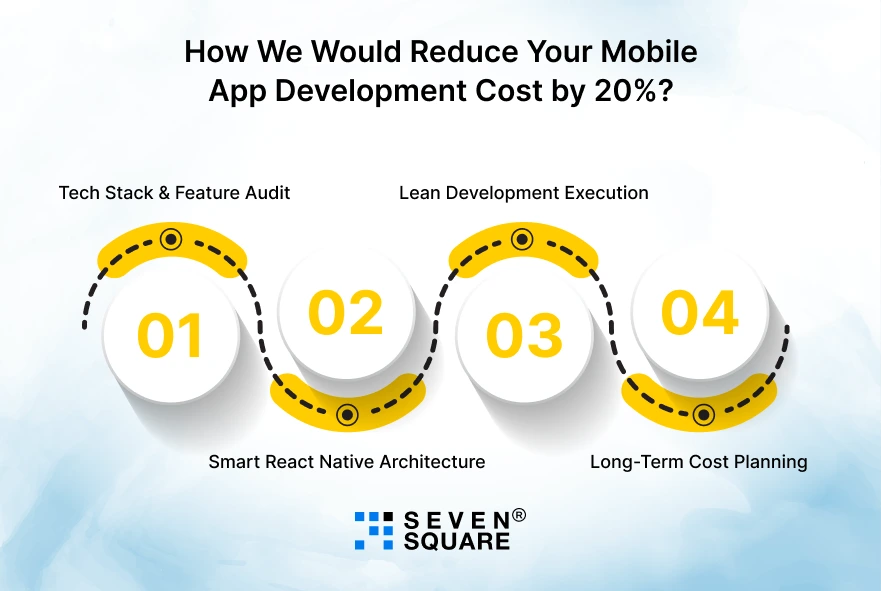 How We Would Reduce Your Mobile App Development Cost by 20%?

Tech Stack & Feature Audit

Lean Development Execution

01

02

03

04

Smart React Native Architecture

Long-Term Cost Planning

SEVEN® SQUARE